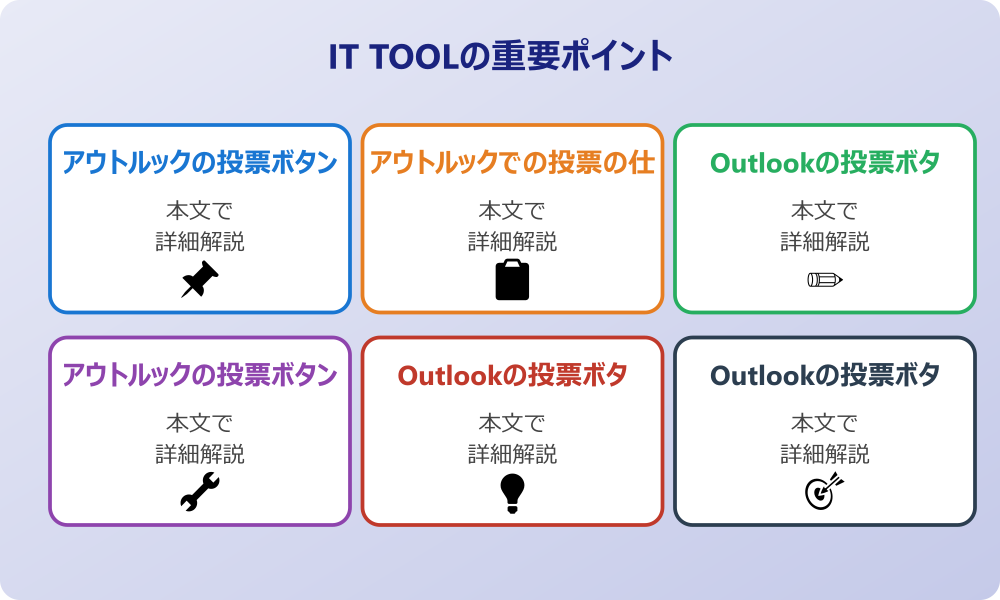 IT TOOLの重要ポイント

アウトルックの投票ボタン

本文で
詳細解説

アウトルックでの投票の仕

本文で
詳細解説

Outlookの投票ボタ

本文で
詳細解説

アウトルックの投票ボタン

本文で
詳細解説

Outlookの投票ボタ

本文で
詳細解説

Outlookの投票ボタ

本文で
詳細解説